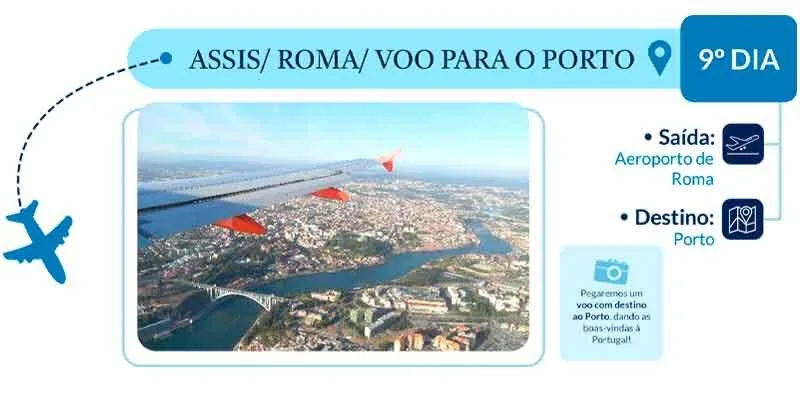 ASSIS/ ROMA/ VOO PARA O PORTO

9º DIA

• Saída:
Aeroporto de Roma

• Destino:
Porto

Pegaremos um voo com destino ao Porto, dando as boas-vindas à Portugal!